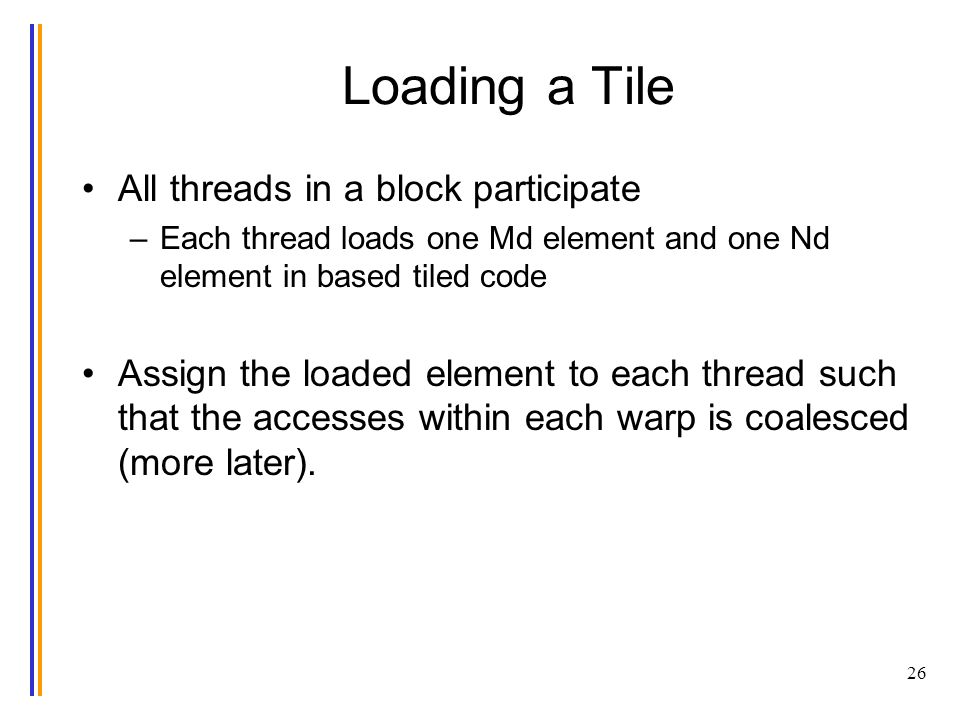 Loading a Tile

• All threads in a block participate
– Each thread loads one Md element and one Nd element in based tiled code

• Assign the loaded element to each thread such that the accesses within each warp is coalesced (more later).

26